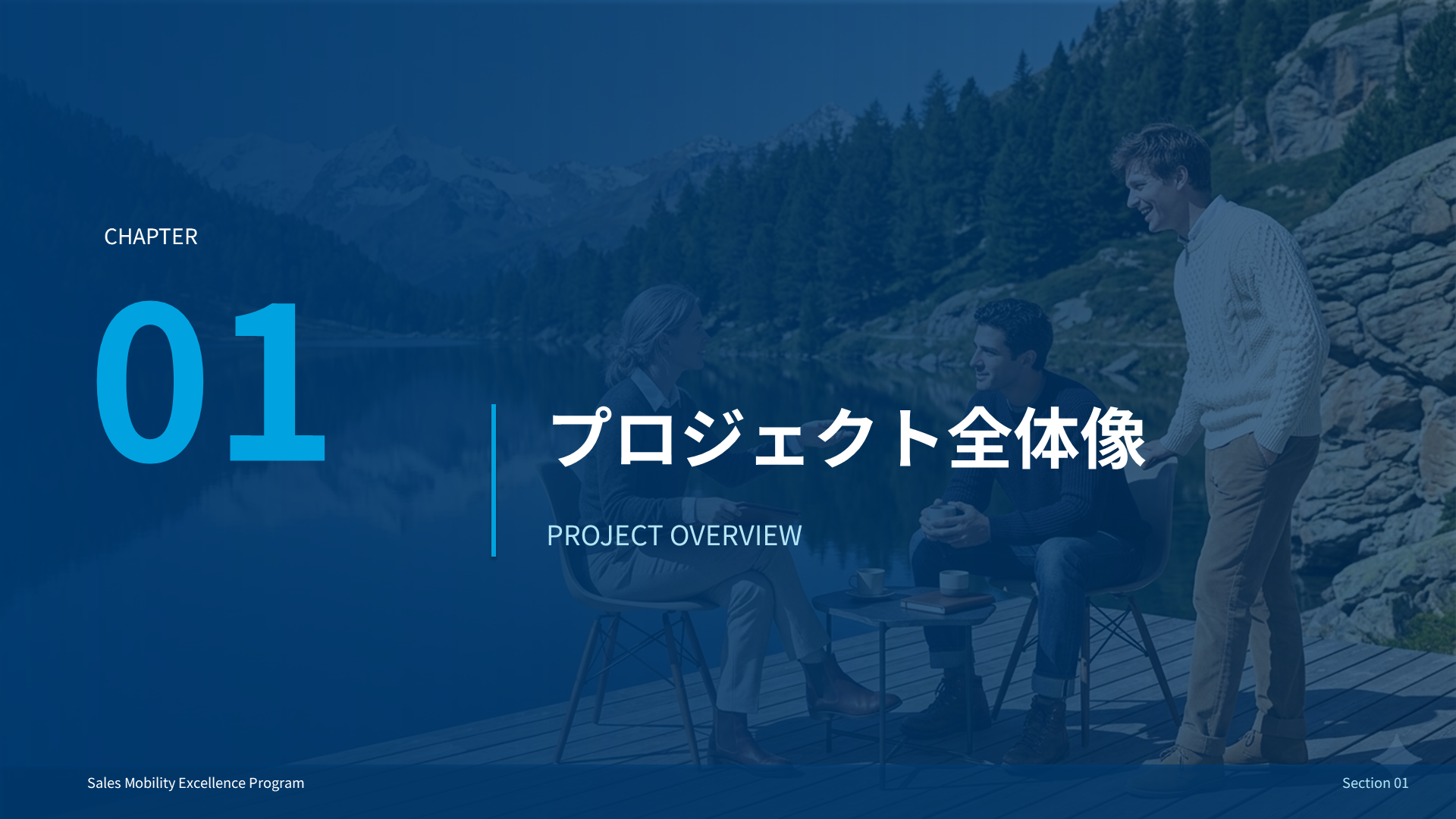 CHAPTER

01

プロジェクト全体像

PROJECT OVERVIEW

Sales Mobility Excellence Program

Section 01